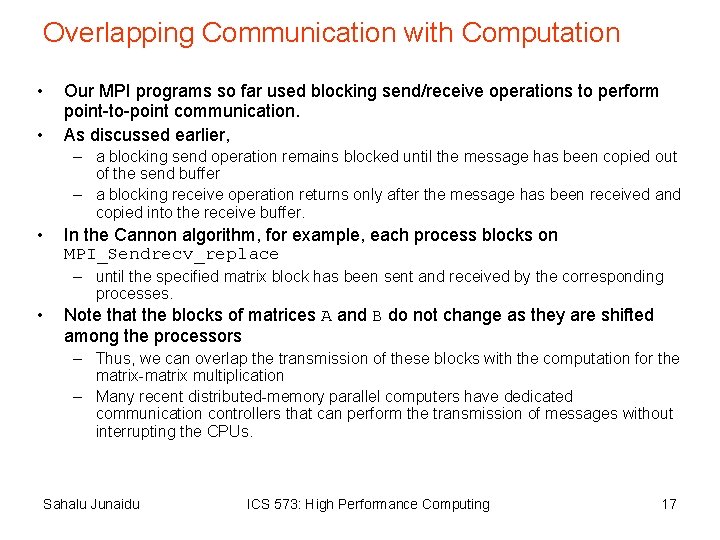 Overlapping Communication with Computation

• Our MPI programs so far used blocking send/receive operations to perform point-to-point communication.

• As discussed earlier,
– a blocking send operation remains blocked until the message has been copied out of the send buffer
– a blocking receive operation returns only after the message has been received and copied into the receive buffer.

• In the Cannon algorithm, for example, each process blocks on MPI_Sendrecv_replace
– until the specified matrix block has been sent and received by the corresponding processes.

• Note that the blocks of matrices A and B do not change as they are shifted among the processors
– Thus, we can overlap the transmission of these blocks with the computation for the matrix-matrix multiplication
– Many recent distributed-memory parallel computers have dedicated communication controllers that can perform the transmission of messages without interrupting the CPUs.

Sahalu Junaidu ICS 573: High Performance Computing 17